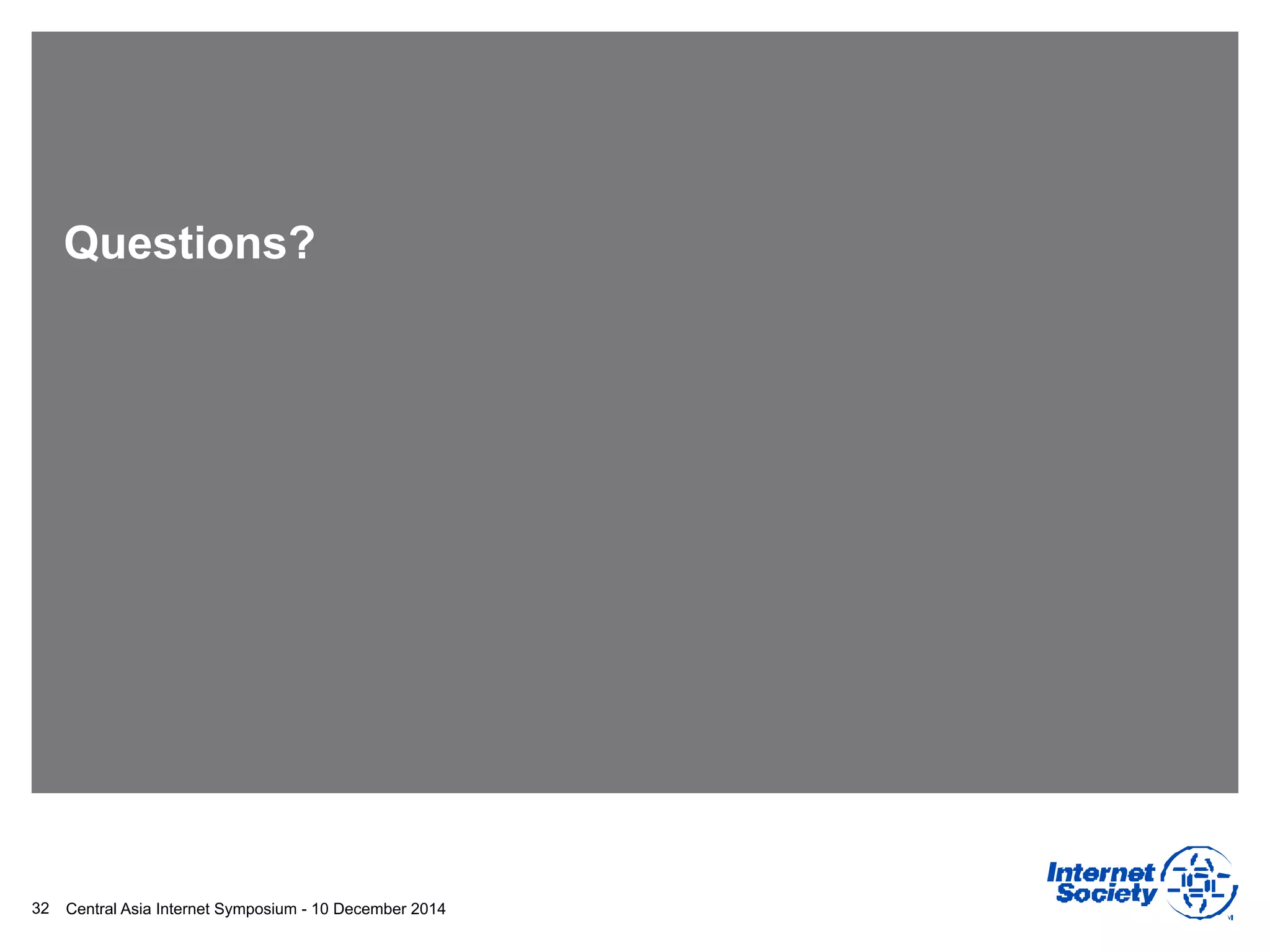 Questions?

32 Central Asia Internet Symposium - 10 December 2014

Internet Society